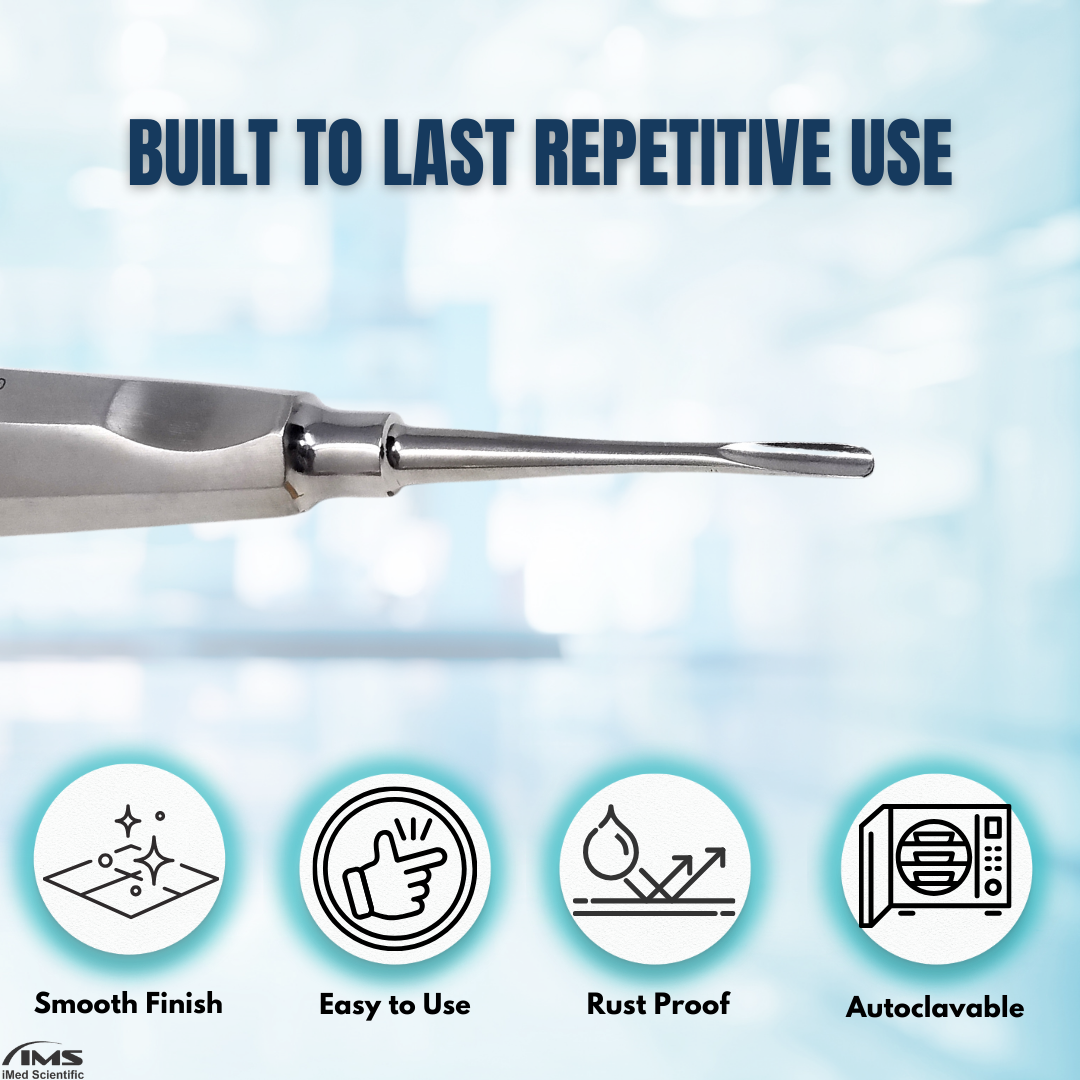 BUILT TO LAST REPETITIVE USE

Smooth Finish

Easy to Use

Rust Proof

Autoclavable

IMS
iMed Scientific